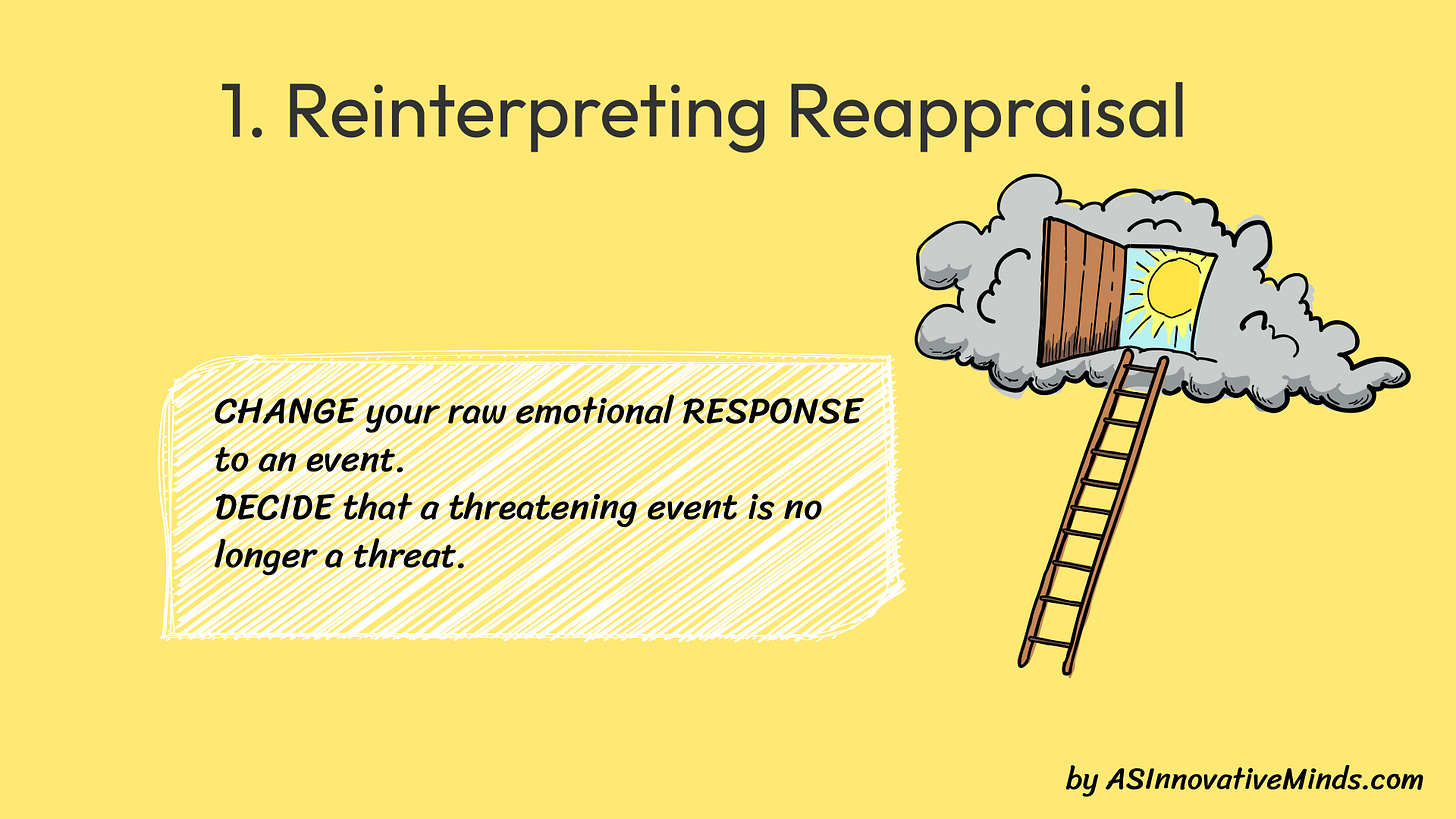 1. Reinterpreting Reappraisal

CHANGE your raw emotional RESPONSE to an event.
DECIDE that a threatening event is no longer a threat.

by ASInnovativeMinds.com